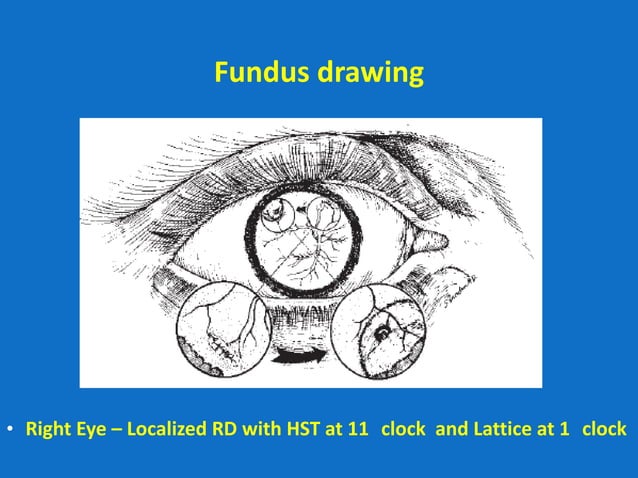 Fundus drawing

• Right Eye – Localized RD with HST at 11 clock and Lattice at 1 clock